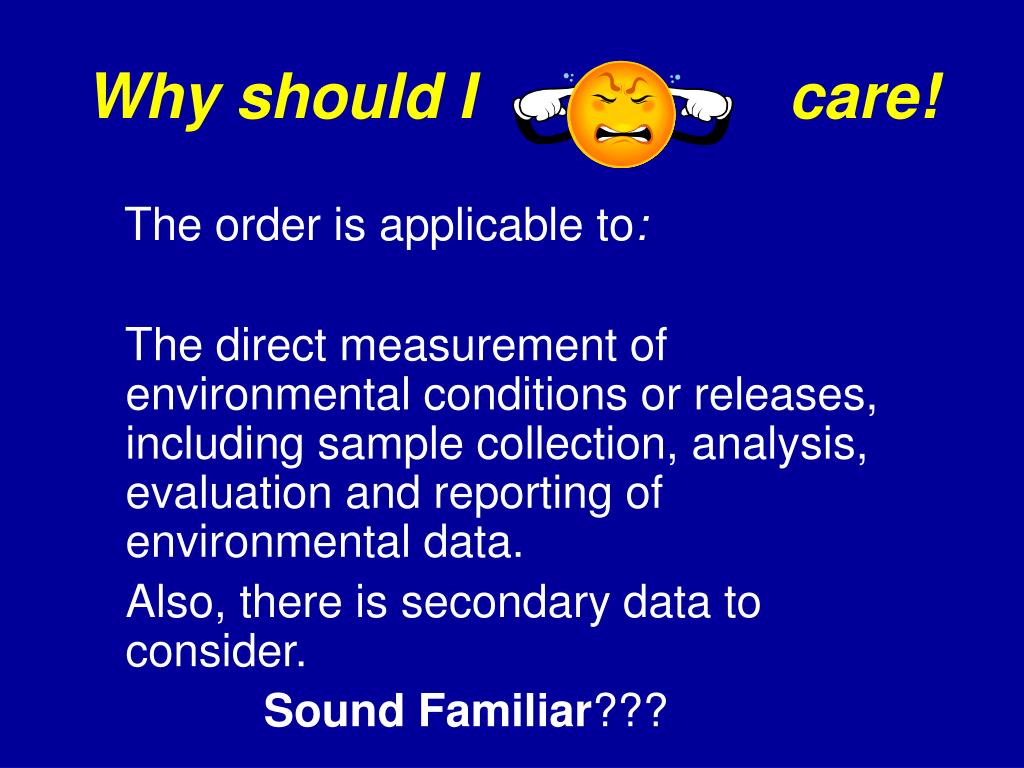 Why should I care!

The order is applicable to:

The direct measurement of environmental conditions or releases, including sample collection, analysis, evaluation and reporting of environmental data.

Also, there is secondary data to consider.

Sound Familiar???